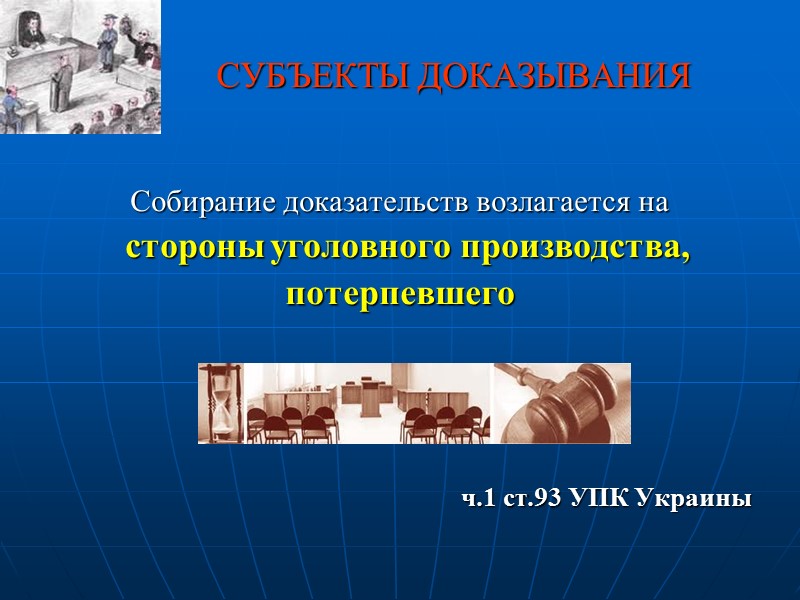 СУБЪЕКТЫ ДОКАЗЫВАНИЯ

Собирание доказательств возлагается на стороны уголовного производства, потерпевшего

ч.1 ст.93 УПК Украины